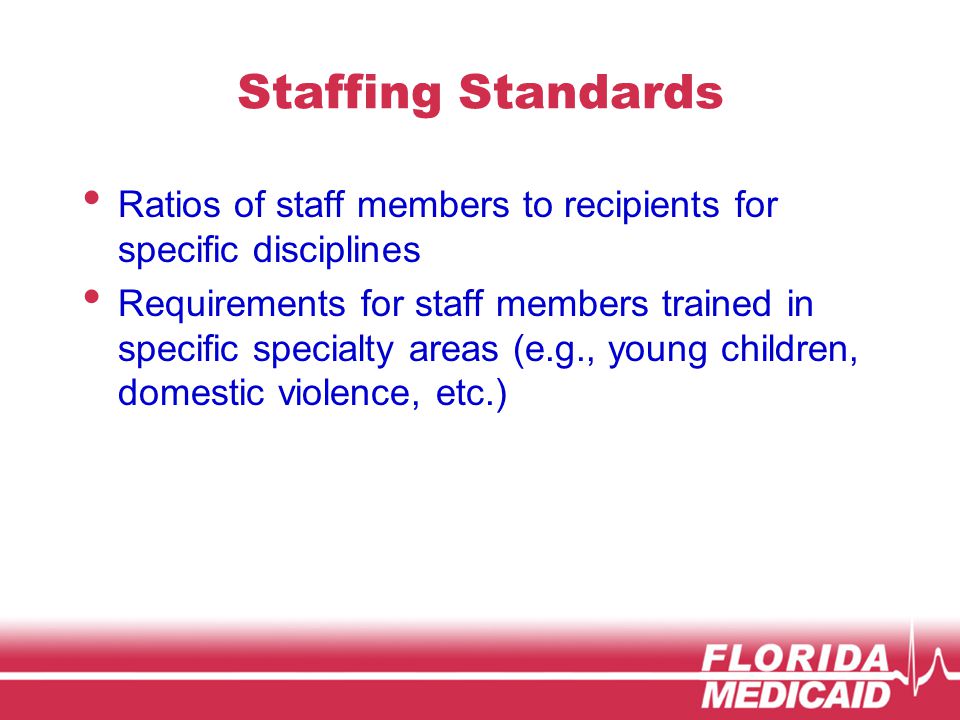 Staffing Standards

• Ratios of staff members to recipients for specific disciplines
• Requirements for staff members trained in specific specialty areas (e.g., young children, domestic violence, etc.)

FLORIDA
MEDICAID